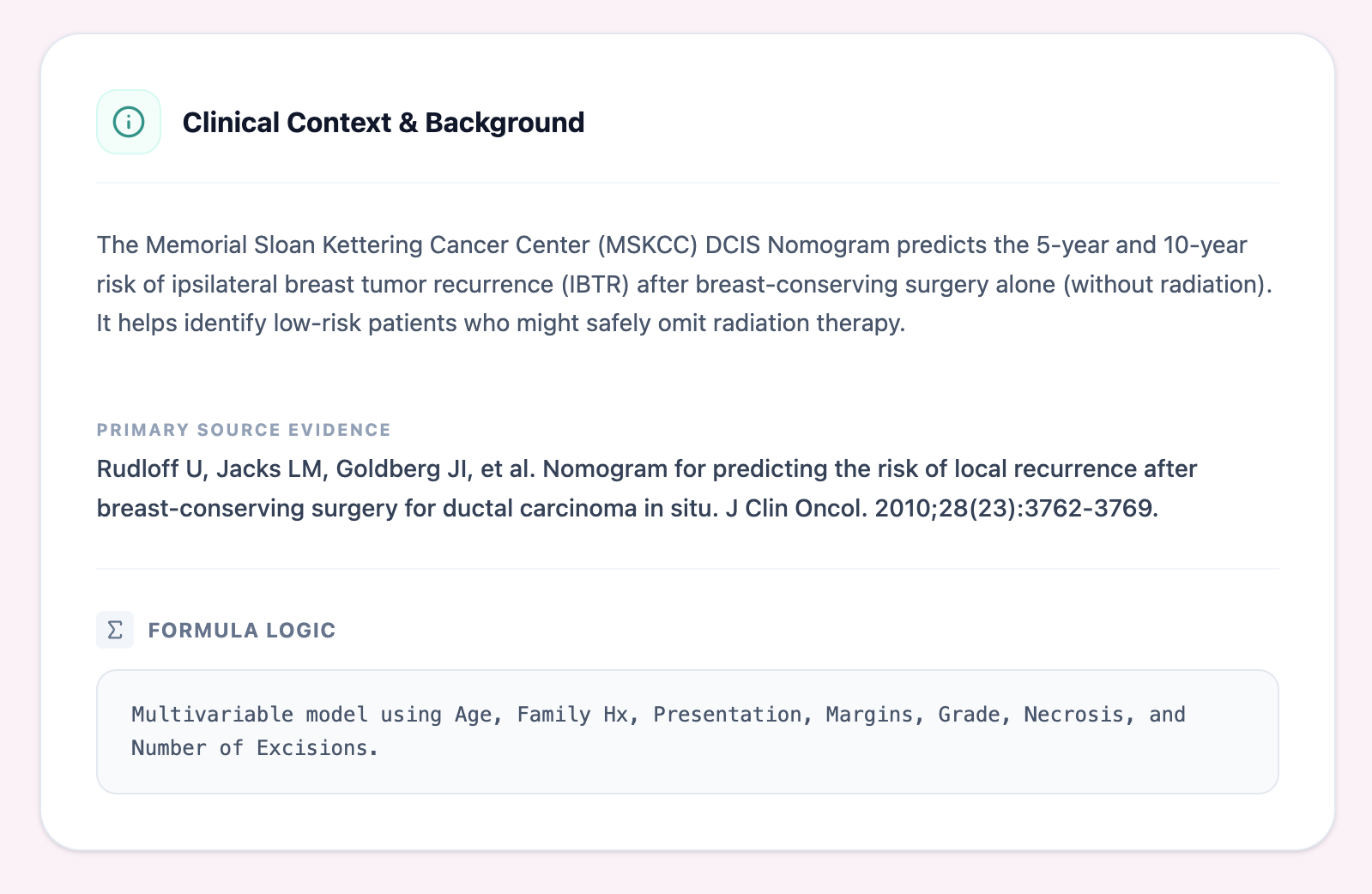 Clinical Context & Background

The Memorial Sloan Kettering Cancer Center (MSKCC) DCIS Nomogram predicts the 5-year and 10-year risk of ipsilateral breast tumor recurrence (IBTR) after breast-conserving surgery alone (without radiation). It helps identify low-risk patients who might safely omit radiation therapy.

PRIMARY SOURCE EVIDENCE

Rudloff U, Jacks LM, Goldberg JI, et al. Nomogram for predicting the risk of local recurrence after breast-conserving surgery for ductal carcinoma in situ. J Clin Oncol. 2010;28(23):3762-3769.

Σ FORMULA LOGIC

Multivariable model using Age, Family Hx, Presentation, Margins, Grade, Necrosis, and Number of Excisions.